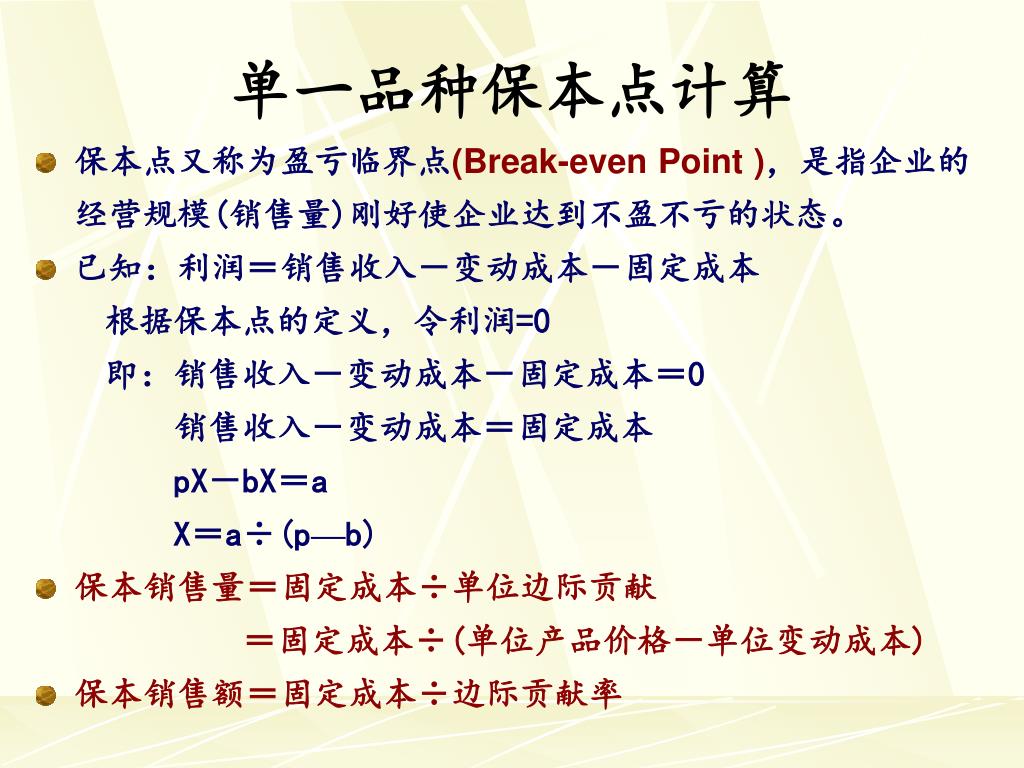 单一品种保本点计算

保本点又称为盈亏临界点(Break-even Point )，是指企业的经营规模(销售量)刚好使企业达到不盈不亏的状态。

已知：利润＝销售收入－变动成本－固定成本

根据保本点的定义，令利润=0

即：销售收入－变动成本－固定成本＝0

销售收入－变动成本＝固定成本

pX－bX＝a

X＝a÷(p—b)

保本销售量＝固定成本÷单位边际贡献

＝固定成本÷(单位产品价格－单位变动成本)

保本销售额＝固定成本÷边际贡献率